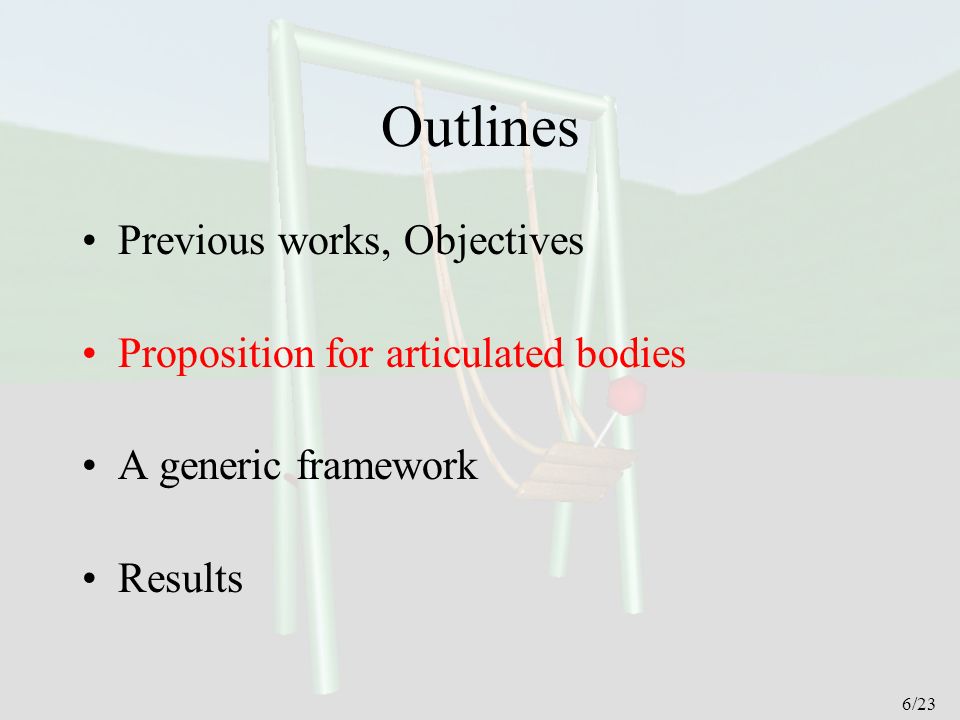 Outlines

• Previous works, Objectives

• Proposition for articulated bodies

• A generic framework

• Results

6/23